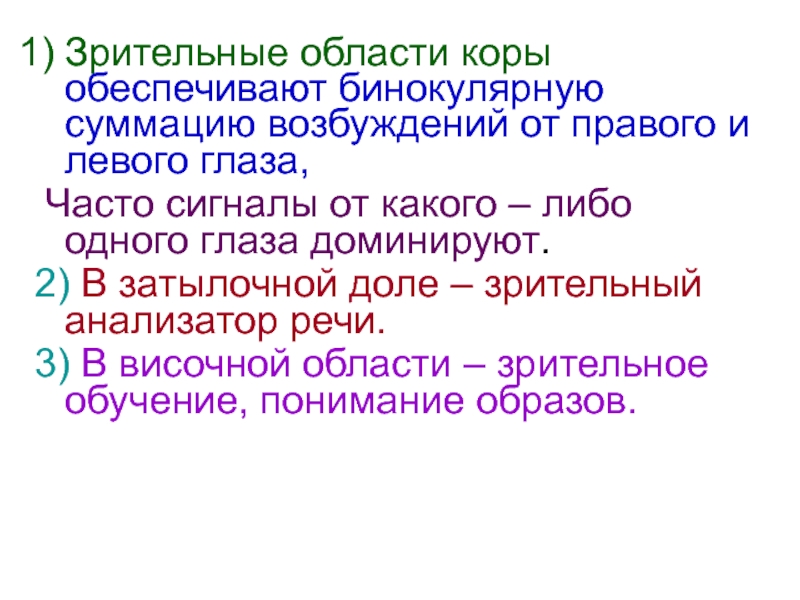 1) Зрительные области коры обеспечивают бинокулярную суммацию возбуждений от правого и левого глаза,

Часто сигналы от какого – либо одного глаза доминируют.

2) В затылочной доле – зрительный анализатор речи.

3) В височной области – зрительное обучение, понимание образов.